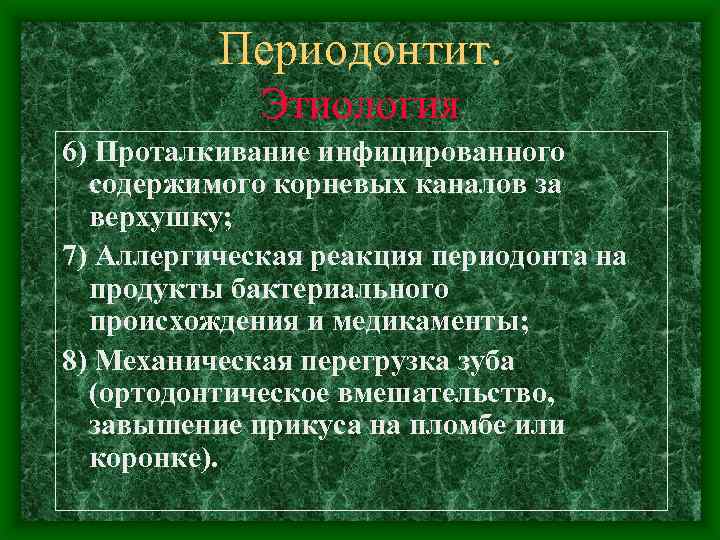 Периодонтит.
Этиология

6) Проталкивание инфицированного содержимого корневых каналов за верхушку;

7) Аллергическая реакция периодонта на продукты бактериального происхождения и медикаменты;

8) Механическая перегрузка зуба (ортодонтическое вмешательство, завышение прикуса на пломбе или коронке).